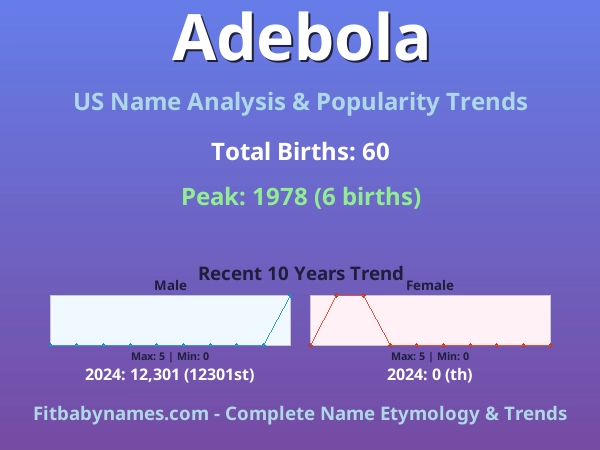 Adebola

US Name Analysis & Popularity Trends

Total Births: 60

Peak: 1978 (6 births)

Recent 10 Years Trend

Male

Max: 5 | Min: 0

2024: 12,301 (12301st)

Female

Max: 5 | Min: 0

2024: 0 (th)

Fitbabynames.com - Complete Name Etymology & Trends